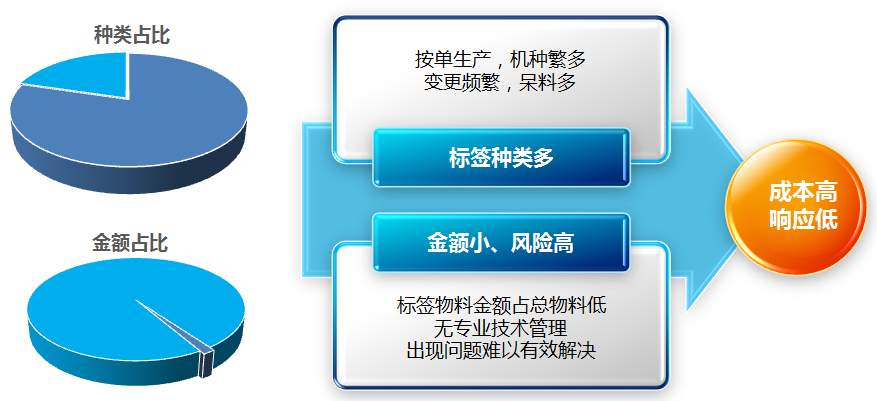 种类占比

金额占比

按单生产，机种繁多
变更频繁，呆料多

标签种类多

金额小、风险高

标签物料金额占总物料低
无专业技术管理
出现问题难以有效解决

成本高
响应低